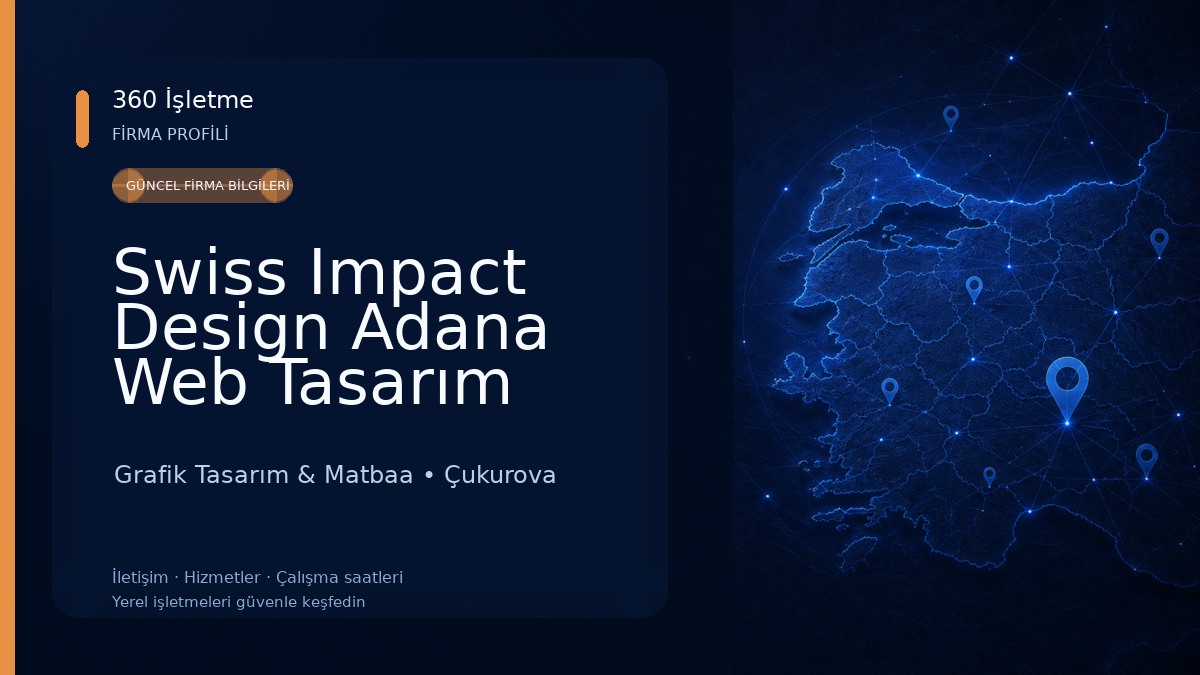 360 İşletme
FİRMA PROFİLİ

GÜNCEL FİRMA BİLGİLERİ

Swiss Impact Design Adana Web Tasarım

Grafik Tasarım & Matbaa • Çukurova

İletişim · Hizmetler · Çalışma saatleri
Yerel işletmeleri güvenle keşfedin